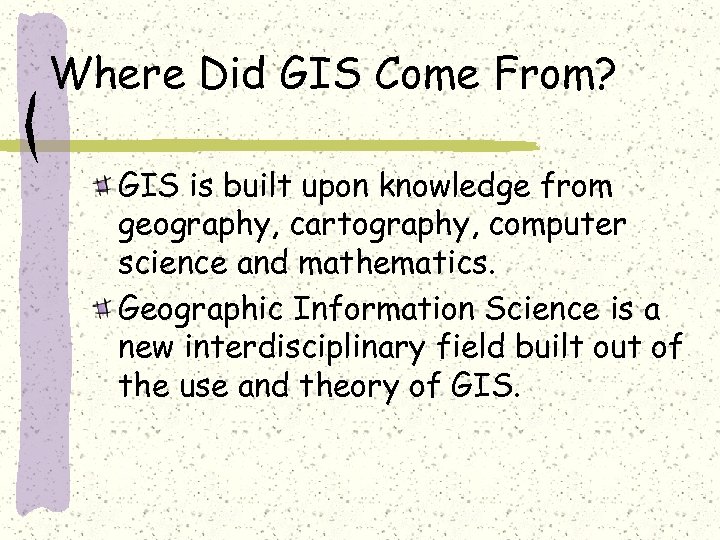 Where Did GIS Come From?

GIS is built upon knowledge from geography, cartography, computer science and mathematics.

Geographic Information Science is a new interdisciplinary field built out of the use and theory of GIS.